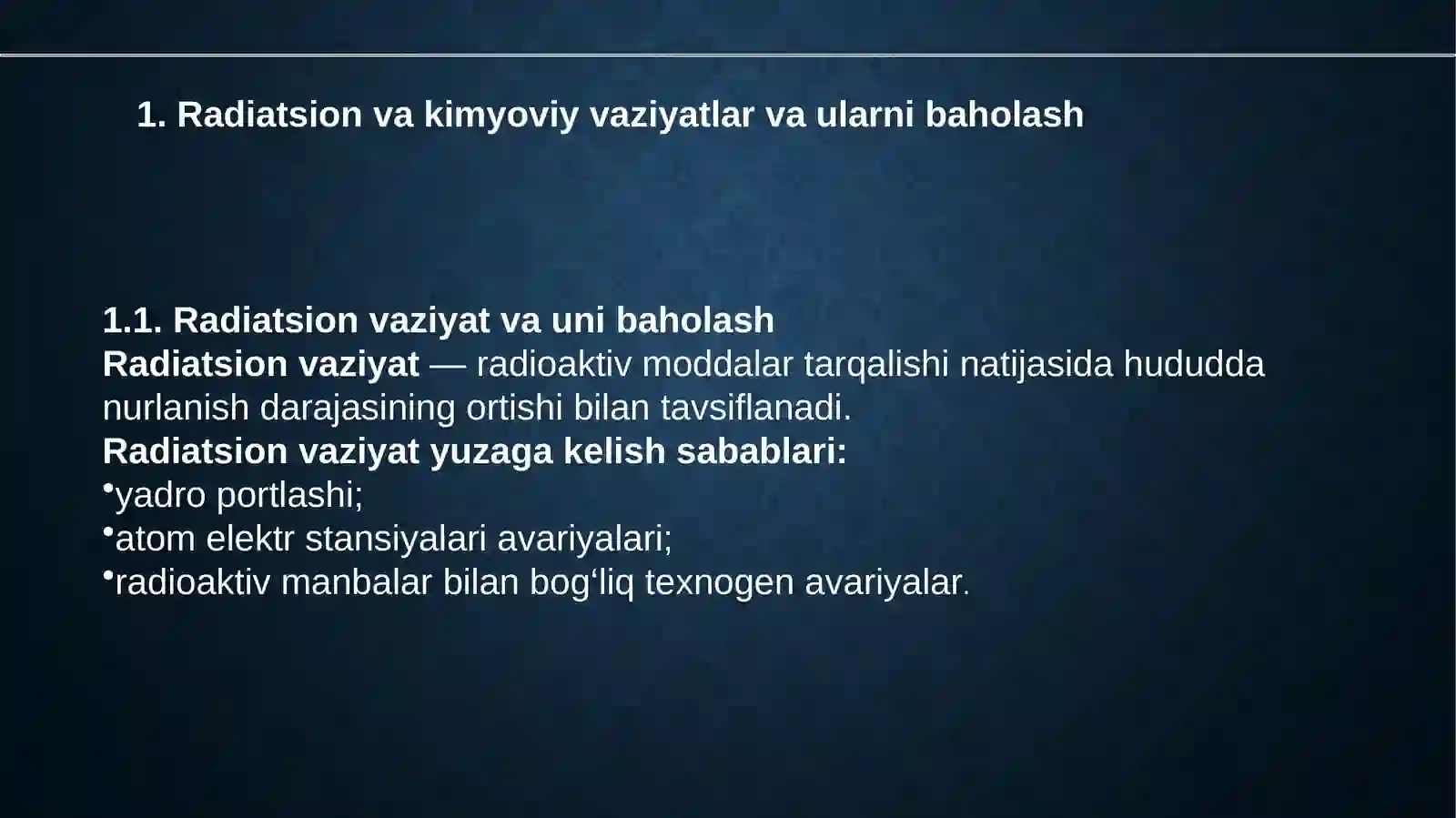 1. Radiatsion va kimyoviy vaziyatlar va ularni baholash

1.1. Radiatsion vaziyat va uni baholash
Radiatsion vaziyat — radioaktiv moddalar tarqalishi natijasida hududda nurlanish darajasining ortishi bilan tavsiflanadi.
Radiatsion vaziyat yuzaga kelish sabablari:
•yadro portlashi;
•atom elektr stansiyalari avariyalari;
•radioaktiv manbalar bilan bog‘liq texnogen avariyalar.